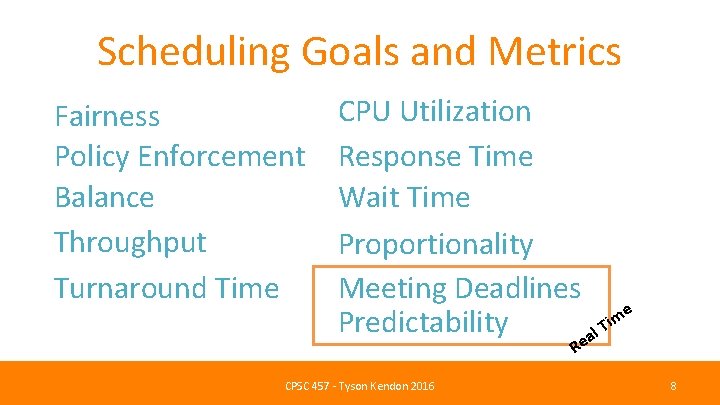 Scheduling Goals and Metrics

Fairness
Policy Enforcement
Balance
Throughput
Turnaround Time

CPU Utilization
Response Time
Wait Time
Proportionality
Meeting Deadlines
Predictability

Real Time

CPSC 457 - Tyson Kendon 2016

8